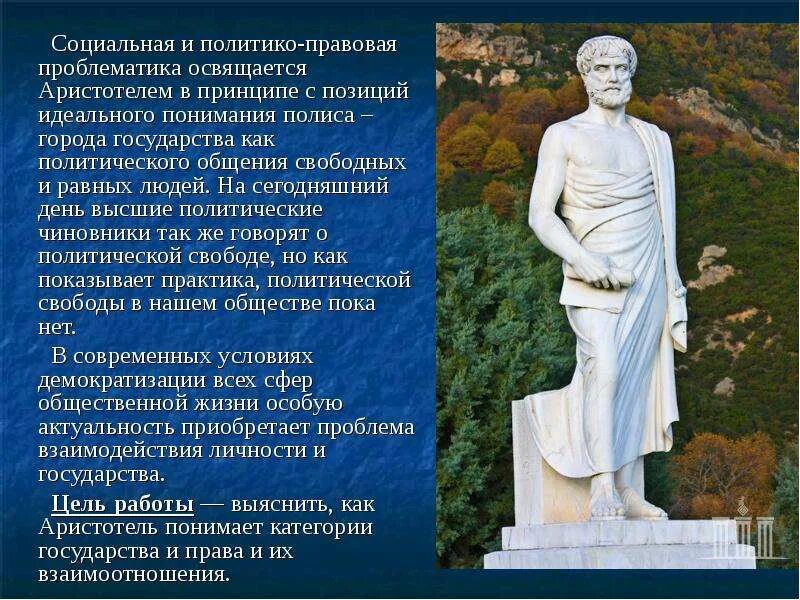 Социальная и политико-правовая проблематика освящается Аристотелем в принципе с позиций идеального понимания полиса – города государства как политического общения свободных и равных людей. На сегодняшний день высшие политические чиновники так же говорят о политической свободе, но как показывает практика, политической свободы в нашем обществе пока нет.

В современных условиях демократизации всех сфер общественной жизни особую актуальность приобретает проблема взаимодействия личности и государства.

Цель работы — выяснить, как Аристотель понимает категории государства и права и их взаимоотношения.